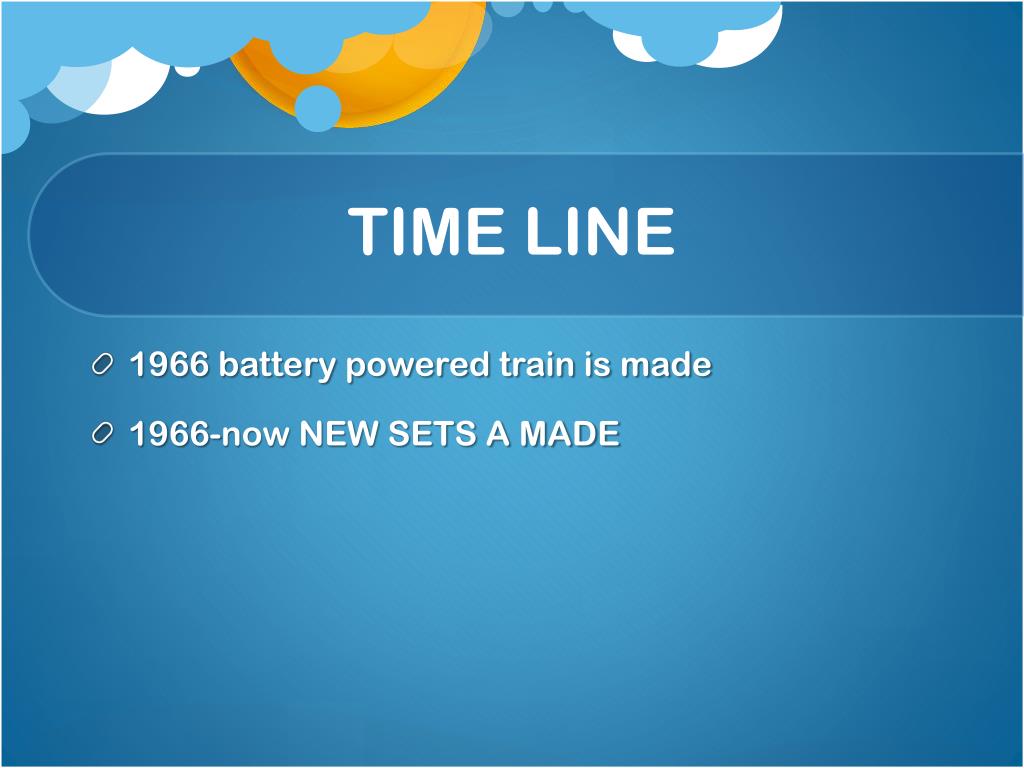 TIME LINE

1966 battery powered train is made

1966-now NEW SETS A MADE